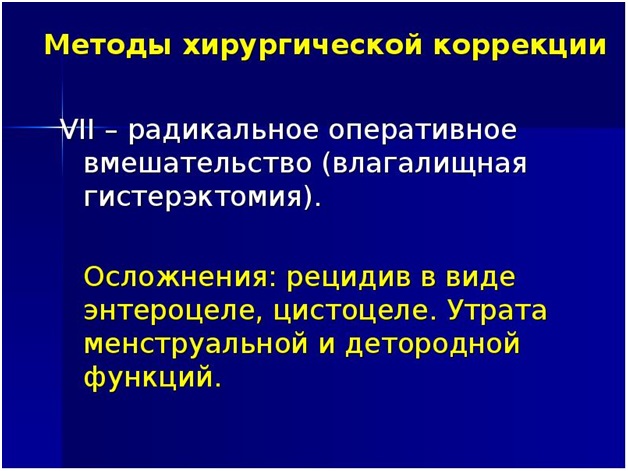 Методы хирургической коррекции

VII – радикальное оперативное вмешательство (влагалищная гистерэктомия).

Осложнения: рецидив в виде энтероцеле, цистоцеле. Утрата менструальной и детородной функций.